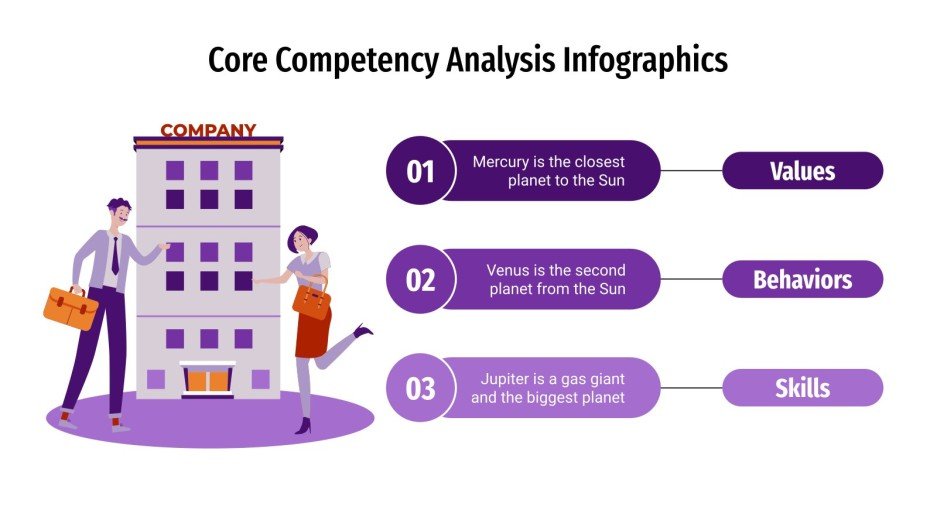 Core Competency Analysis Infographics

COMPANY

01 Mercury is the closest planet to the Sun

Values

02 Venus is the second planet from the Sun

Behaviors

03 Jupiter is a gas giant and the biggest planet

Skills